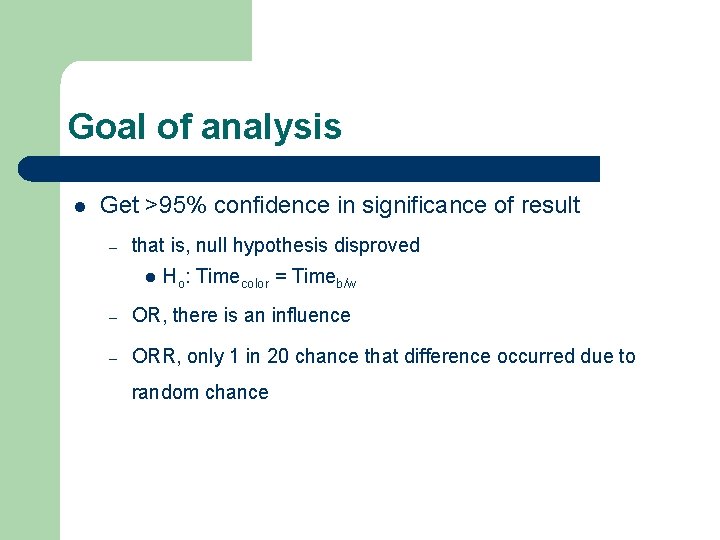 Goal of analysis

- Get >95% confidence in significance of result
  - that is, null hypothesis disproved
    - $H_o$: $Time_{color} = Time_{b/w}$
  - OR, there is an influence
  - ORR, only 1 in 20 chance that difference occurred due to random chance